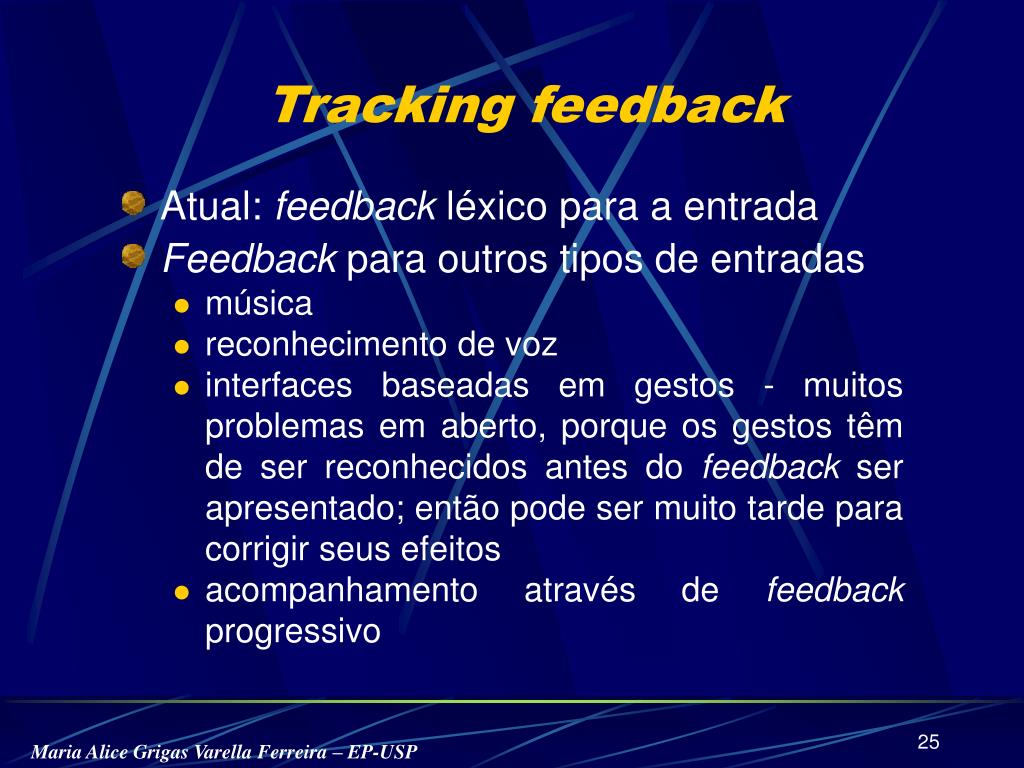 Tracking feedback

Atual: feedback léxico para a entrada

Feedback para outros tipos de entradas

- música
- reconhecimento de voz
- interfaces baseadas em gestos - muitos problemas em aberto, porque os gestos têm de ser reconhecidos antes do feedback ser apresentado; então pode ser muito tarde para corrigir seus efeitos
- acompanhamento através de feedback progressivo

Maria Alice Grigas Varella Ferreira – EP-USP

25